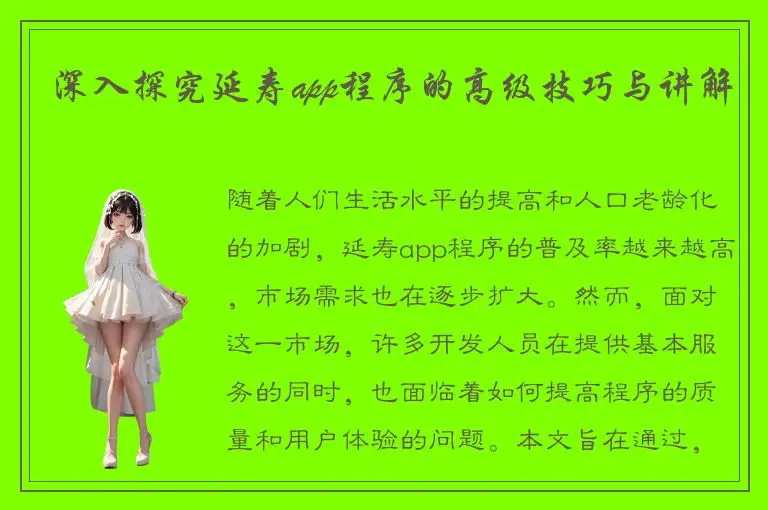 深入探究延寿app程序的高级技巧与讲解

随着人们生活水平的提高和人口老龄化的加剧，延寿app程序的普及率越来越高，市场需求也在逐步扩大。然而，面对这一市场，许多开发人员在提供基本服务的同时，也面临着如何提高程序的质量和用户体验的问题。本文旨在通过，